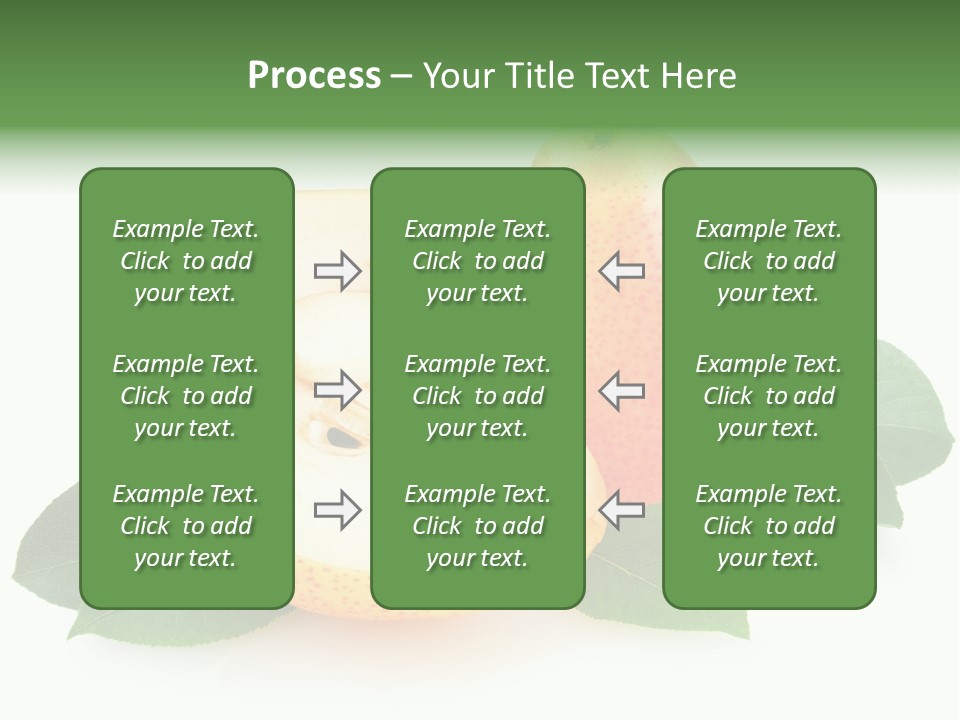 Process – Your Title Text Here

Example Text. Click to add your text.

Example Text. Click to add your text.

Example Text. Click to add your text.

Example Text. Click to add your text.

Example Text. Click to add your text.

Example Text. Click to add your text.

Example Text. Click to add your text.

Example Text. Click to add your text.

Example Text. Click to add your text.